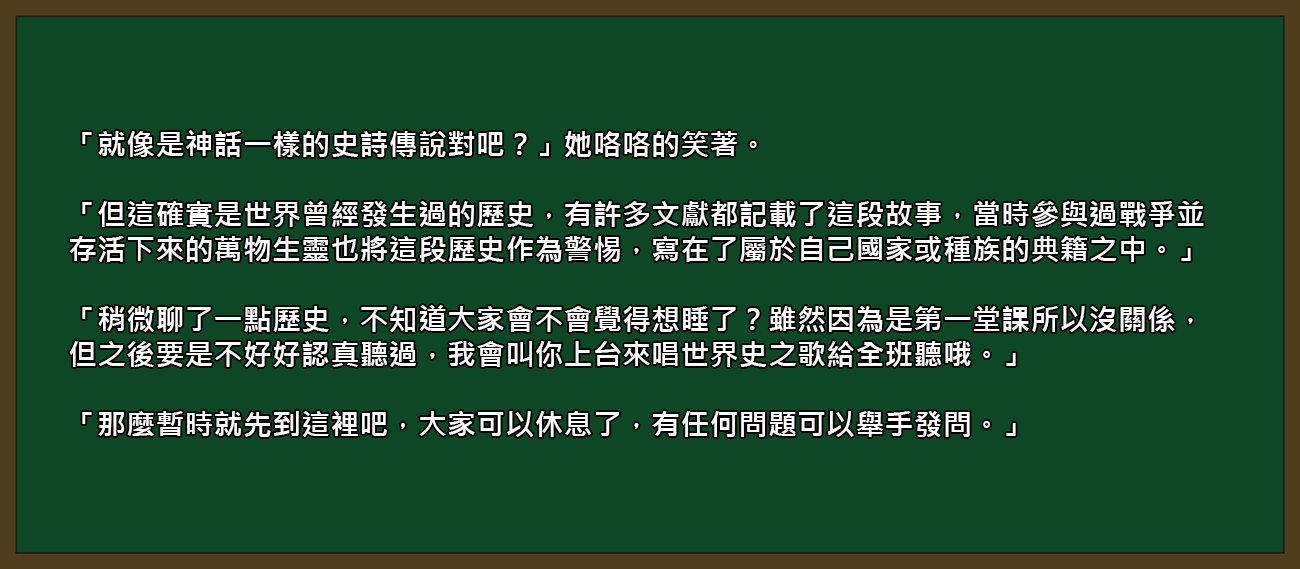 「就像是神話一樣的史詩傳說對吧？」她咯咯的笑著。

「但這確實是世界曾經發生過的歷史，有許多文獻都記載了這段故事，當時參與過戰爭並存活下來的萬物生靈也將這段歷史作為警惕，寫在了屬於自己國家或種族的典籍之中。」

「稍微聊了一點歷史，不知道大家會不會覺得想睡了？雖然因為是第一堂課所以沒關係，但之後要是不好好認真聽過，我會叫你上台來唱世界史之歌給全班聽哦。」

「那麼暫時就先到這裡吧，大家可以休息了，有任何問題可以舉手發問。」